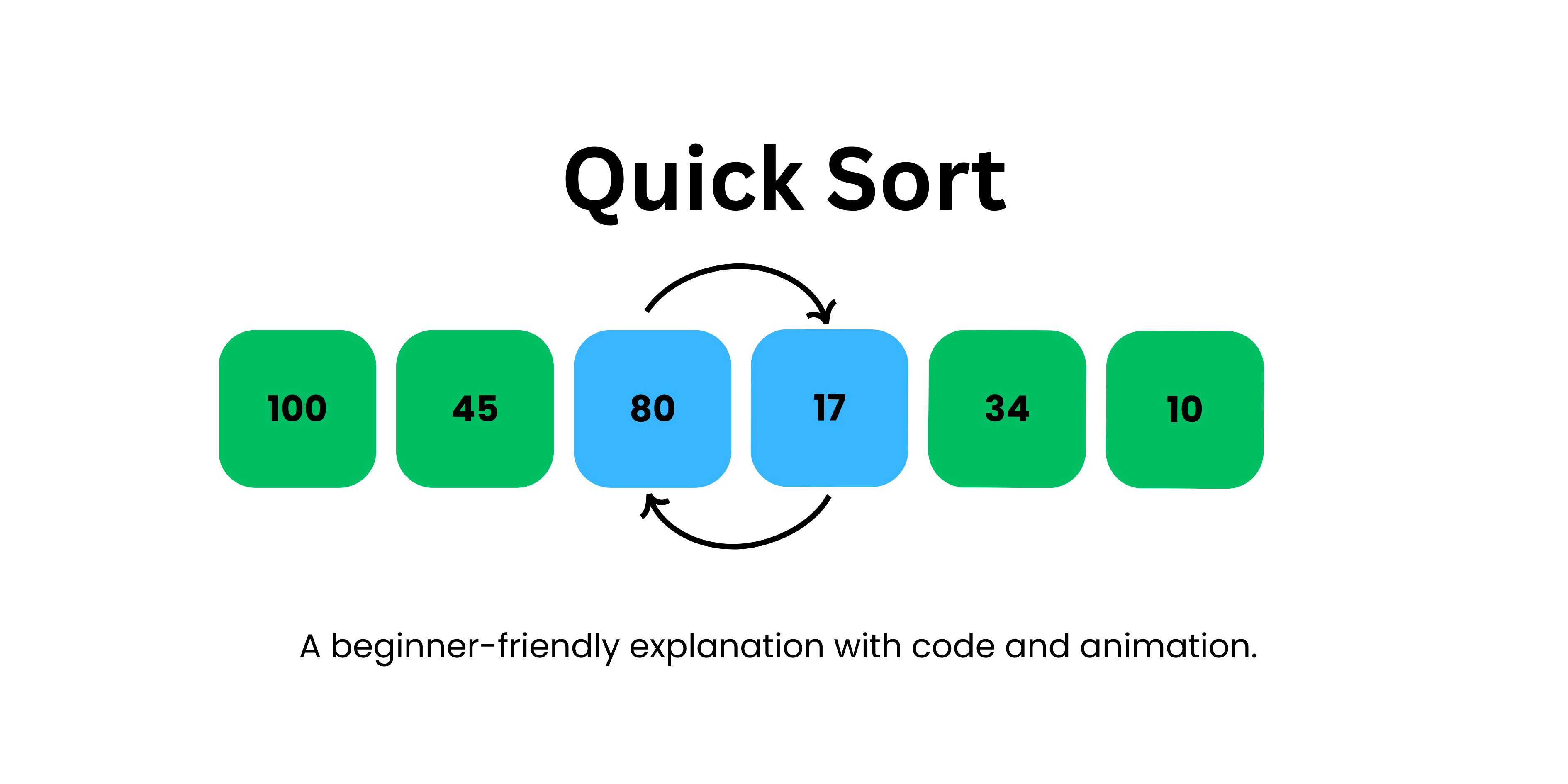 Quick Sort

100 45 80 17 34 10

A beginner-friendly explanation with code and animation.